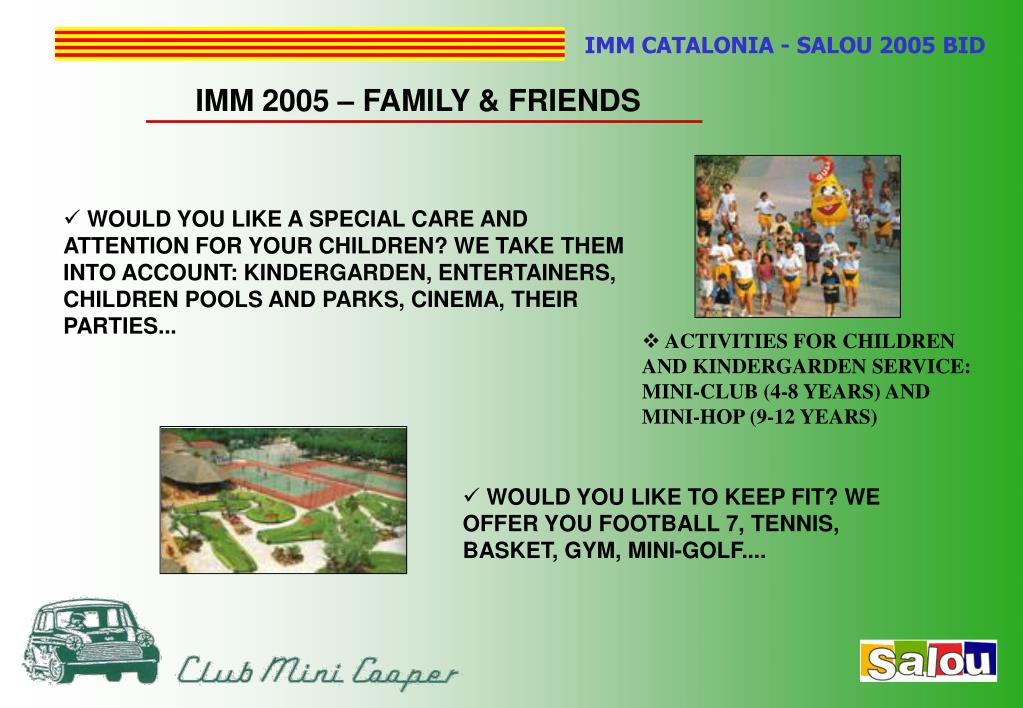 IMM CATALONIA - SALOU 2005 BID

IMM 2005 – FAMILY & FRIENDS

✓ WOULD YOU LIKE A SPECIAL CARE AND ATTENTION FOR YOUR CHILDREN? WE TAKE THEM INTO ACCOUNT: KINDERGARDEN, ENTERTAINERS, CHILDREN POOLS AND PARKS, CINEMA, THEIR PARTIES...

❖ ACTIVITIES FOR CHILDREN AND KINDERGARDEN SERVICE: MINI-CLUB (4-8 YEARS) AND MINI-HOP (9-12 YEARS)

✓ WOULD YOU LIKE TO KEEP FIT? WE OFFER YOU FOOTBALL 7, TENNIS, BASKET, GYM, MINI-GOLF....

Club Mini Cooper

Salou